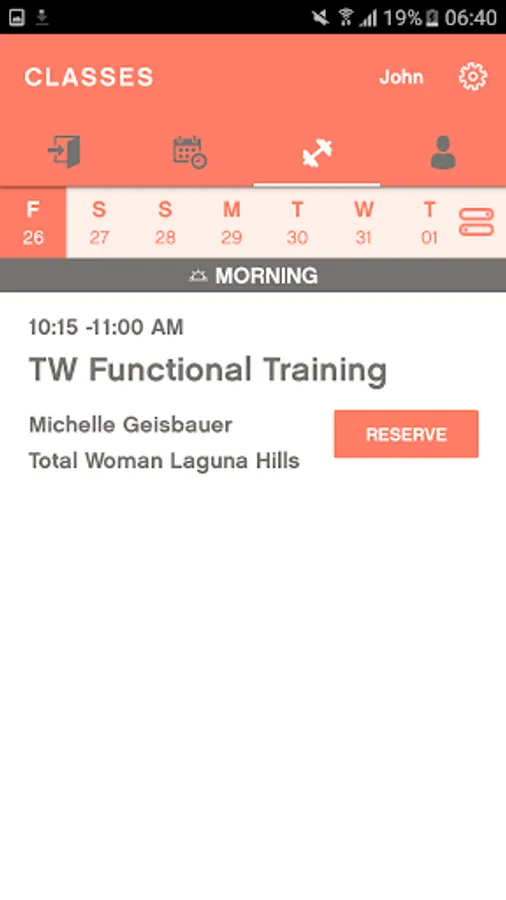 19% 06:40

CLASSES John

F 26 S 27 S 28 M 29 T 30 W 31 T 01

MORNING

10:15 -11:00 AM

TW Functional Training

Michelle Geisbauer

Total Woman Laguna Hills

RESERVE